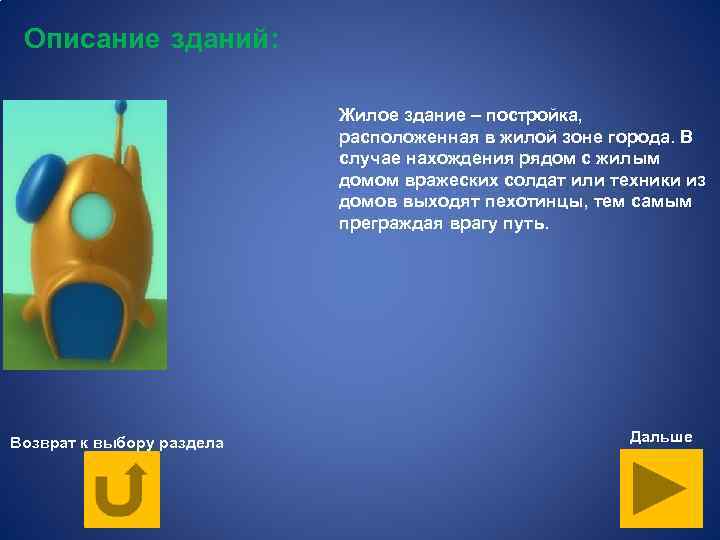 Описание зданий:

Жилое здание – постройка, расположенная в жилой зоне города. В случае нахождения рядом с жилым домом вражеских солдат или техники из домов выходят пехотинцы, тем самым преграждая врагу путь.

Возврат к выбору раздела

Дальше